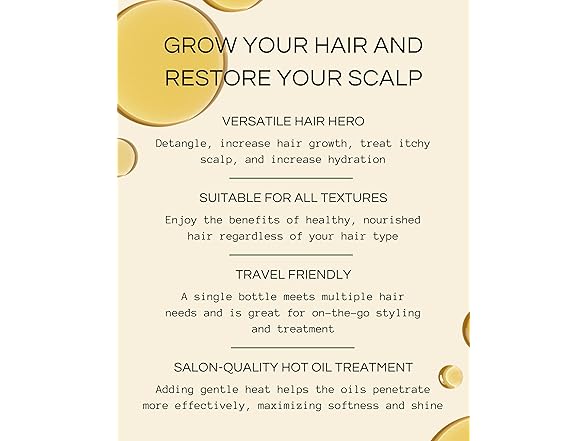 GROW YOUR HAIR AND RESTORE YOUR SCALP

VERSATILE HAIR HERO

Detangle, increase hair growth, treat itchy scalp, and increase hydration

SUITABLE FOR ALL TEXTURES

Enjoy the benefits of healthy, nourished hair regardless of your hair type

TRAVEL FRIENDLY

A single bottle meets multiple hair needs and is great for on-the-go styling and treatment

SALON-QUALITY HOT OIL TREATMENT

Adding gentle heat helps the oils penetrate more effectively, maximizing softness and shine